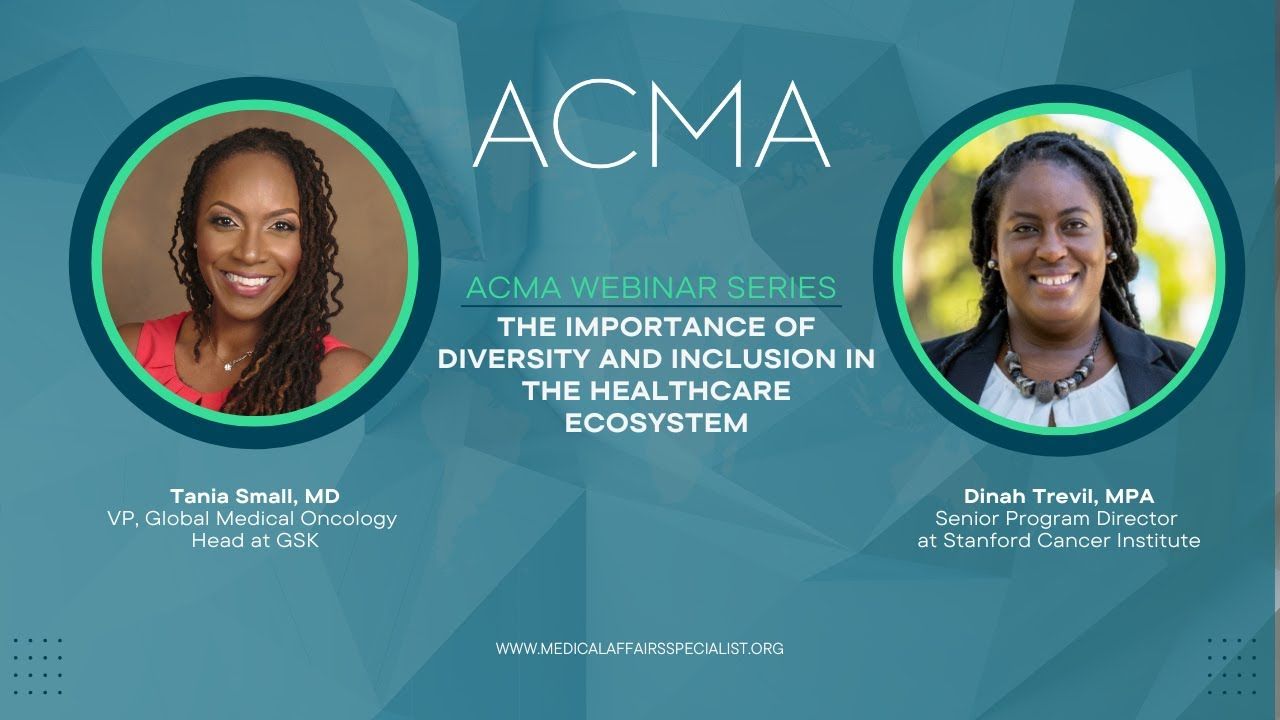 ACMA

ACMA WEBINAR SERIES

THE IMPORTANCE OF DIVERSITY AND INCLUSION IN THE HEALTHCARE ECOSYSTEM

Tania Small, MD
VP, Global Medical Oncology Head at GSK

Dinah Trevil, MPA
Senior Program Director at Stanford Cancer Institute

WWW.MEDICALAFFAIRSSPECIALIST.ORG